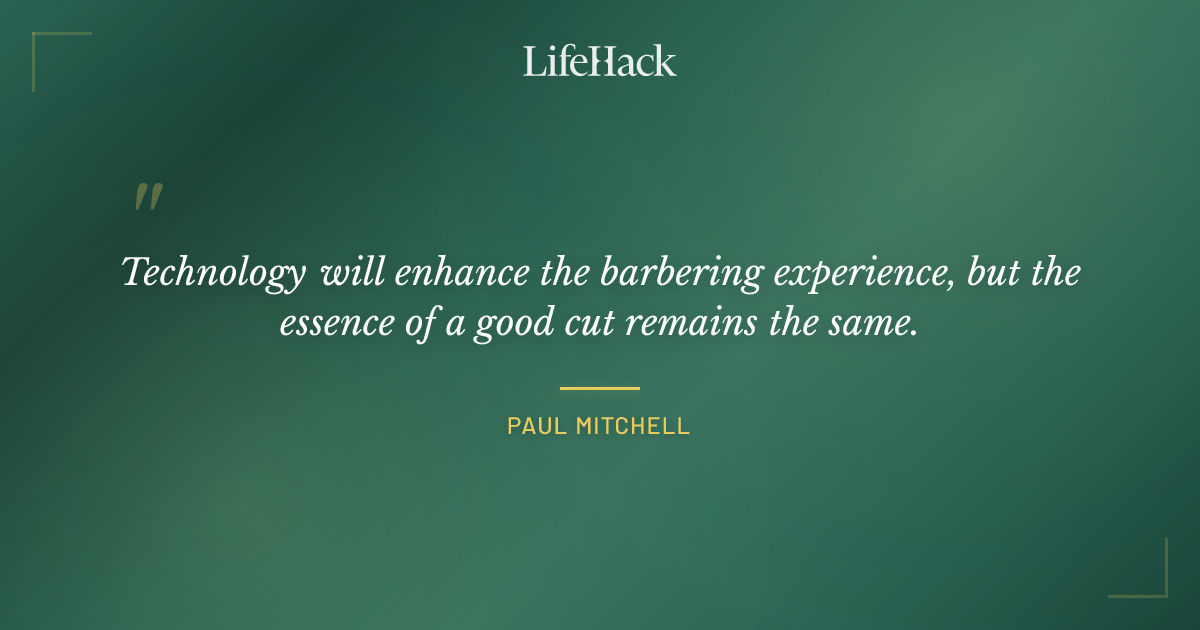 LifeHack

"

Technology will enhance the barbering experience, but the essence of a good cut remains the same.

PAUL MITCHELL